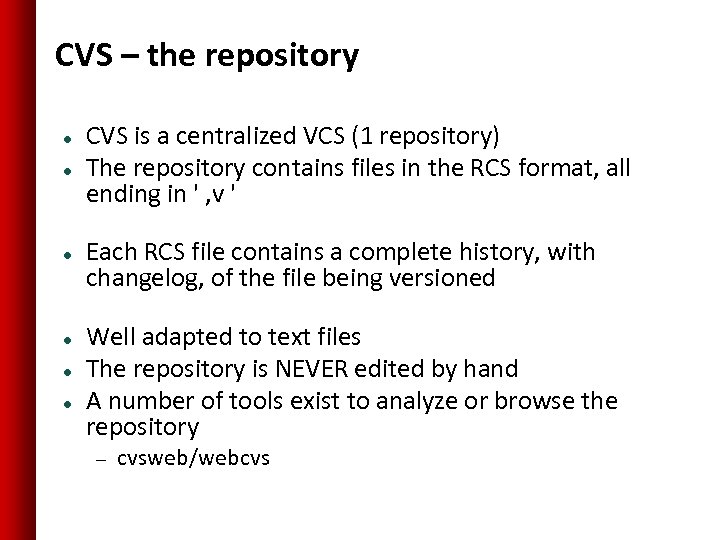 CVS – the repository

- CVS is a centralized VCS (1 repository)
- The repository contains files in the RCS format, all ending in ' ,v '

- Each RCS file contains a complete history, with changelog, of the file being versioned

- Well adapted to text files
- The repository is NEVER edited by hand
- A number of tools exist to analyze or browse the repository
  – cvsweb/webcvs